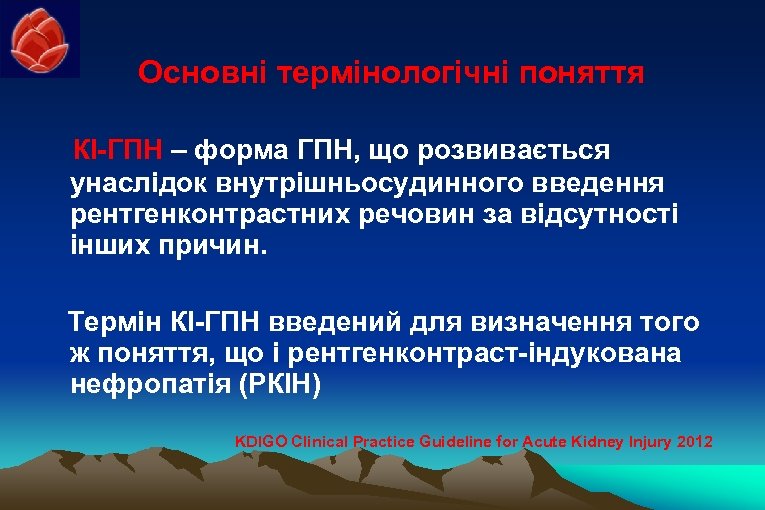 Основні термінологічні поняття

КІ-ГПН – форма ГПН, що розвивається унаслідок внутрішньосудинного введення рентгенконтрастних речовин за відсутності інших причин.

Термін КІ-ГПН введений для визначення того ж поняття, що і рентгенконтраст-індукована нефропатія (РКІН)

KDIGO Clinical Practice Guideline for Acute Kidney Injury 2012